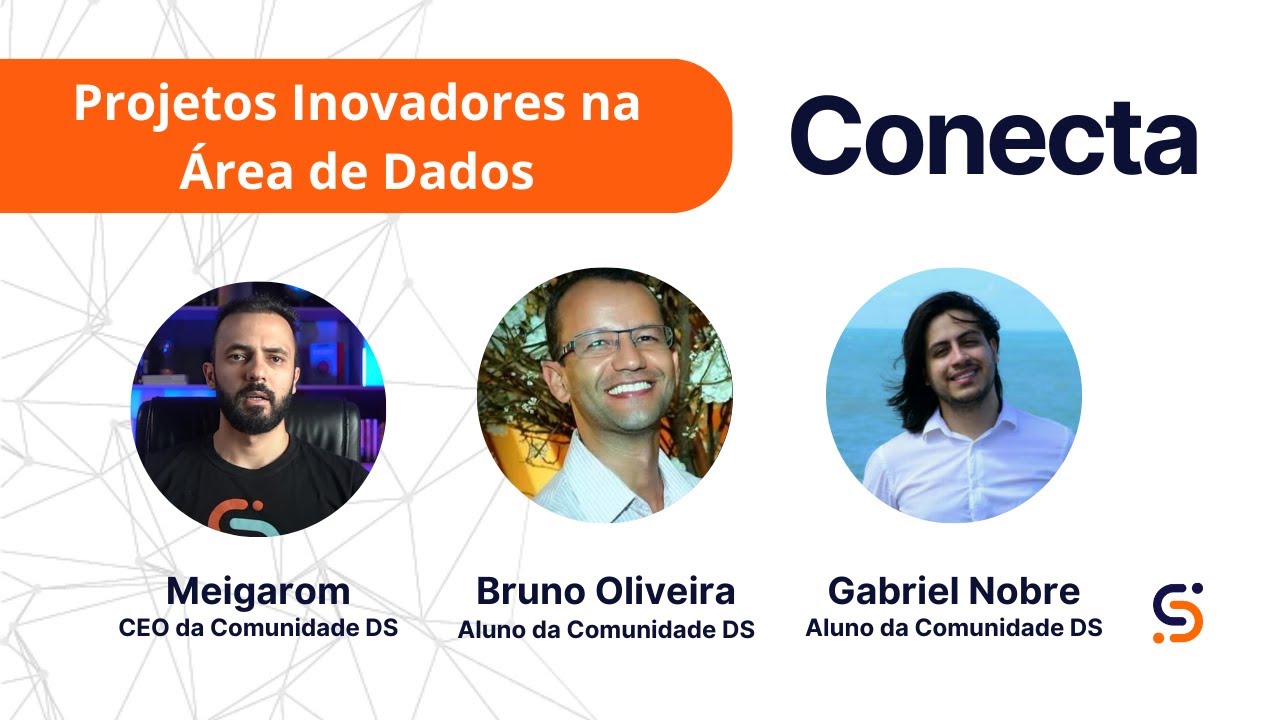 Projetos Inovadores na Área de Dados

Conecta

Meigarom
CEO da Comunidade DS

Bruno Oliveira
Aluno da Comunidade DS

Gabriel Nobre
Aluno da Comunidade DS